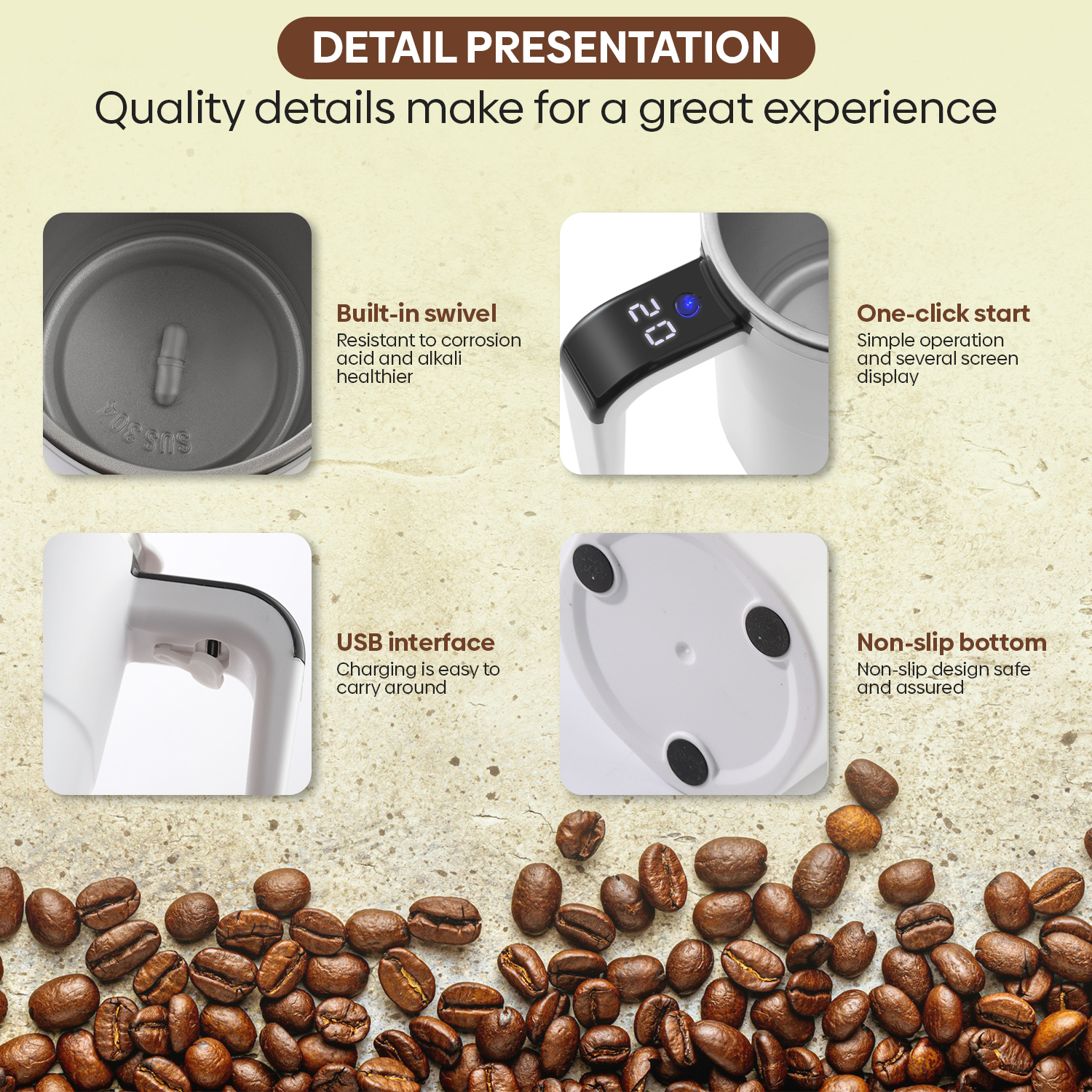 DETAIL PRESENTATION

Quality details make for a great experience

SUS 304

Built-in swivel
Resistant to corrosion acid and alkali healthier

20

One-click start
Simple operation and several screen display

USB interface
Charging is easy to carry around

Non-slip bottom
Non-slip design safe and assured